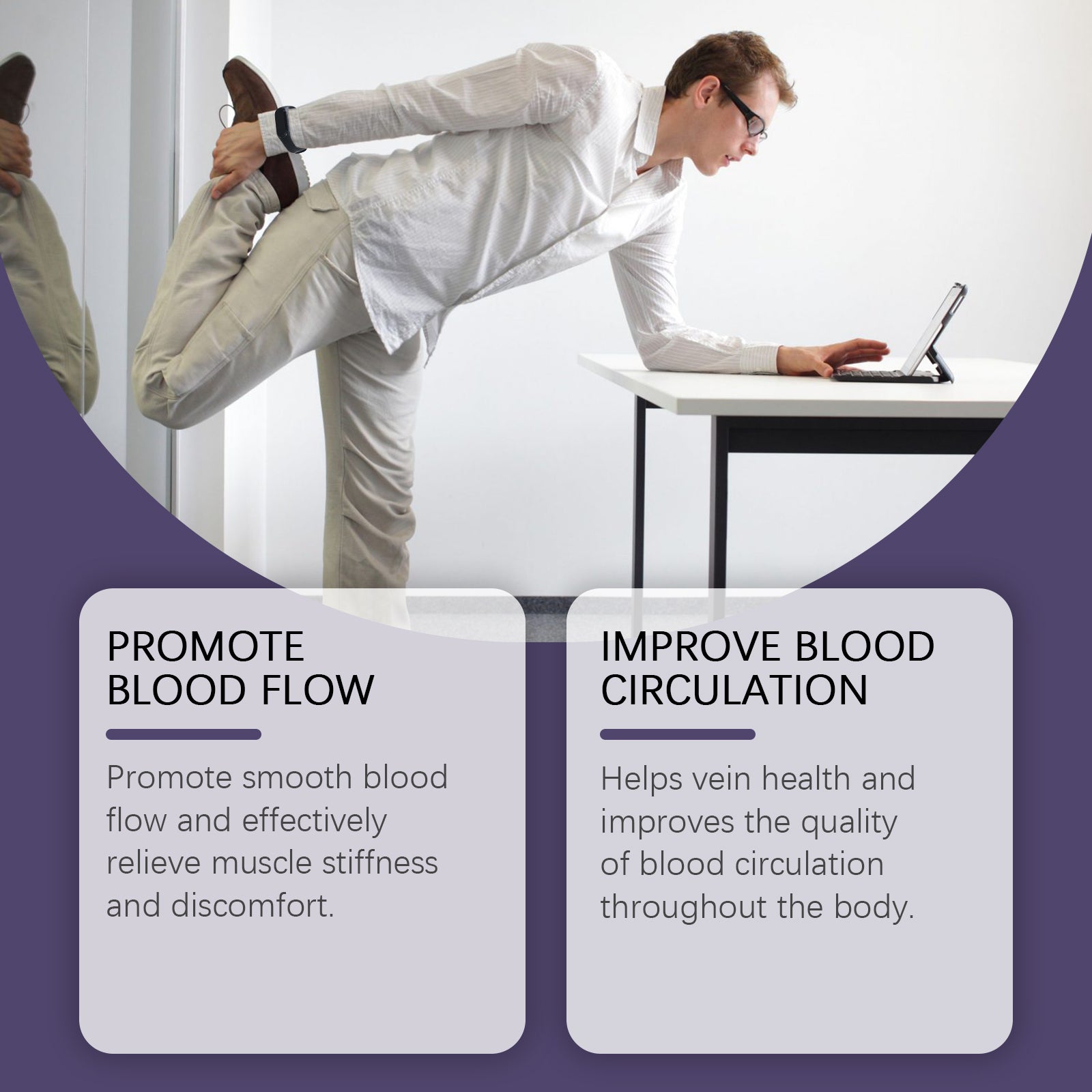 PROMOTE BLOOD FLOW

Promote smooth blood flow and effectively relieve muscle stiffness and discomfort.

IMPROVE BLOOD CIRCULATION

Helps vein health and improves the quality of blood circulation throughout the body.